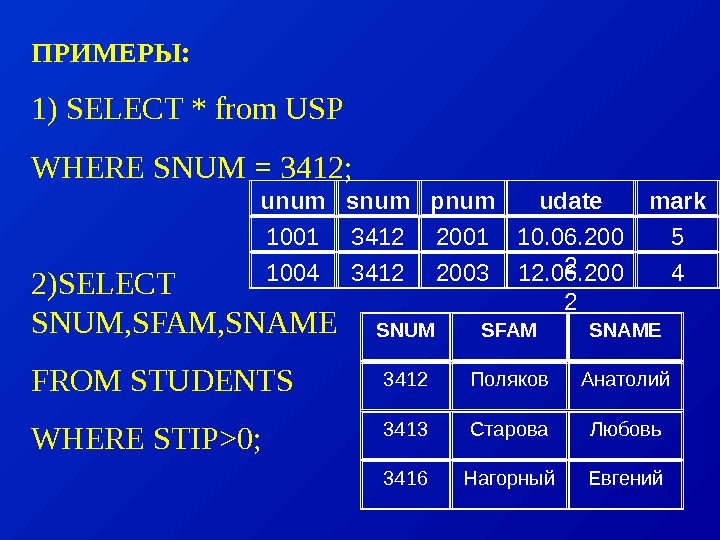 ПРИМЕРЫ:

1) SELECT * from USP

WHERE SNUM = 3412;

| unum | snum | pnum | udate | mark |
|---|---|---|---|---|
| 1001 | 3412 | 2001 | 10.06.2002 | 5 |
| 1004 | 3412 | 2003 | 12.06.2002 | 4 |

2)SELECT SNUM,SFAM,SNAME

FROM STUDENTS

WHERE STIP>0;

| SNUM | SFAM | SNAME |
|---|---|---|
| 3412 | Поляков | Анатолий |
| 3413 | Старова | Любовь |
| 3416 | Нагорный | Евгений |